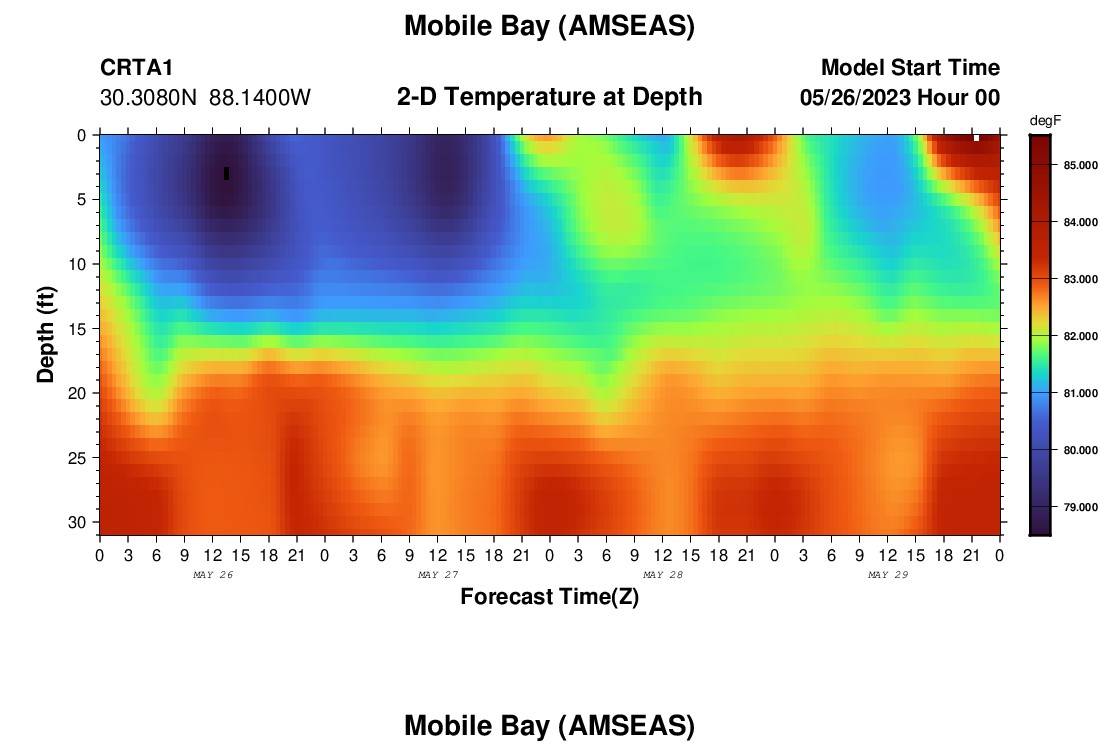 Mobile Bay (AMSEAS)

CRTA1
30.3080N 88.1400W

2-D Temperature at Depth

Model Start Time
05/26/2023 Hour 00

degF
85.000
84.000
83.000
82.000
81.000
80.000
79.000

Depth (ft)
0
5
10
15
20
25
30

0 3 6 9 12 15 18 21 0 3 6 9 12 15 18 21 0 3 6 9 12 15 18 21 0 3 6 9 12 15 18 21 0
MAY 26 MAY 27 MAY 28 MAY 29
Forecast Time(Z)

Mobile Bay (AMSEAS)